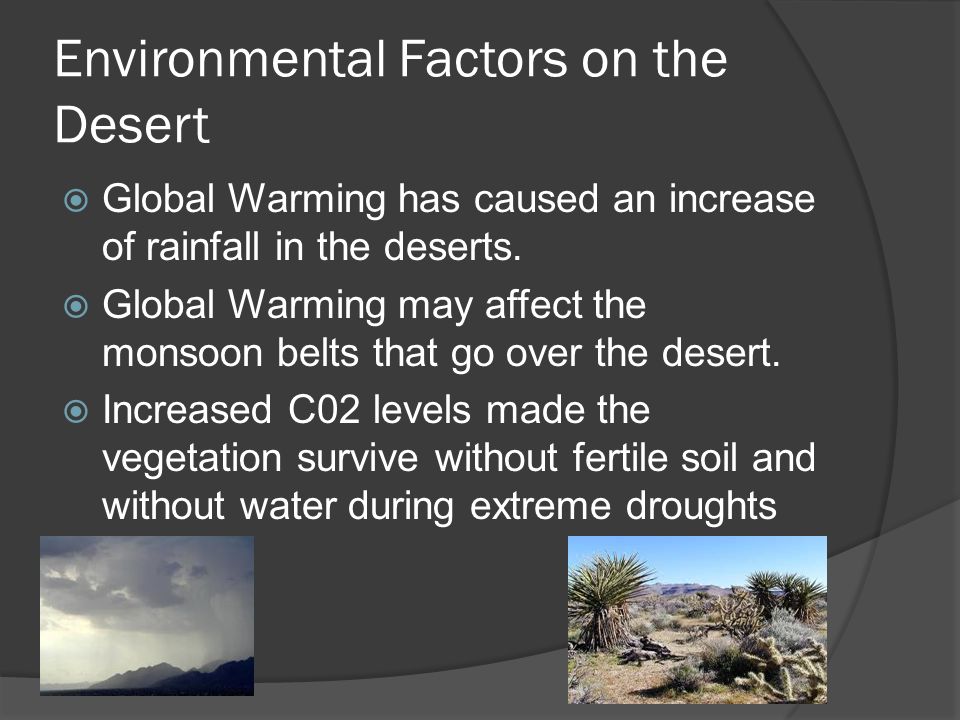 Environmental Factors on the Desert

Global Warming has caused an increase of rainfall in the deserts.

Global Warming may affect the monsoon belts that go over the desert.

Increased C02 levels made the vegetation survive without fertile soil and without water during extreme droughts